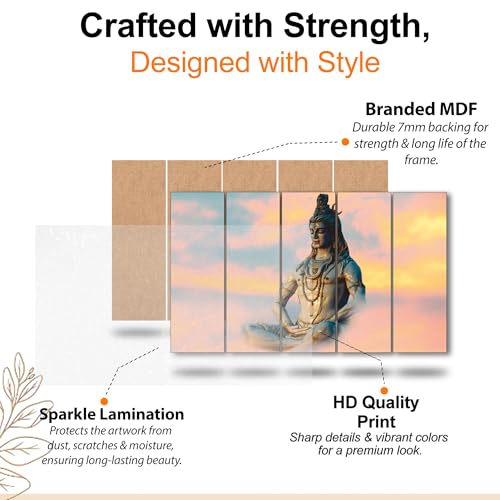 Crafted with Strength,
Designed with Style

Branded MDF
Durable 7mm backing for strength & long life of the frame.

Sparkle Lamination
Protects the artwork from dust, scratches & moisture, ensuring long-lasting beauty.

HD Quality Print
Sharp details & vibrant colors for a premium look.